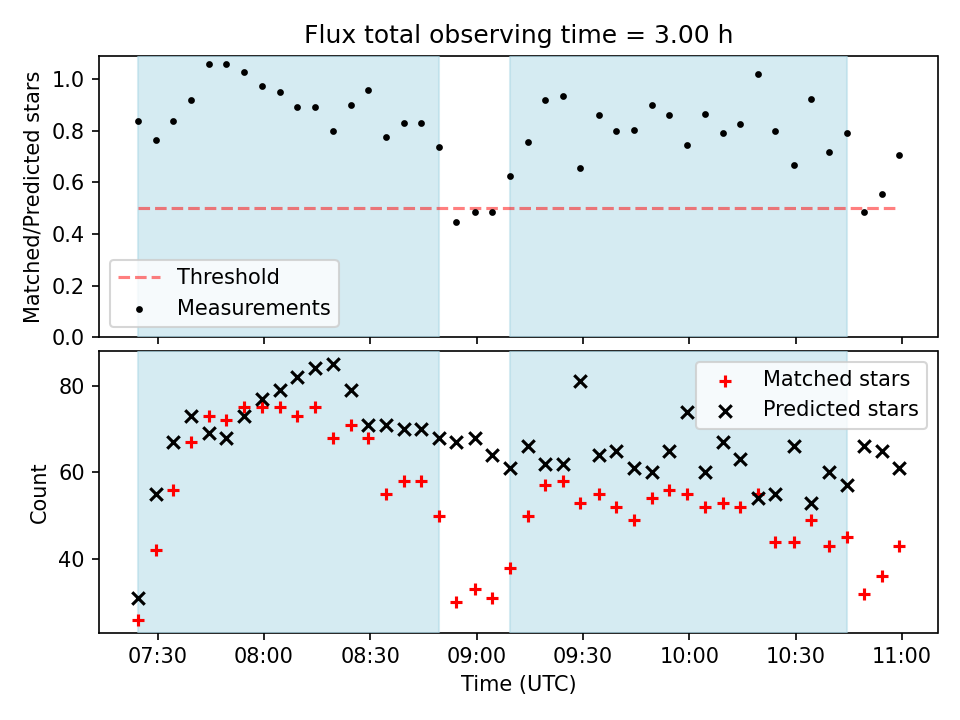 Flux total observing time = 3.00 h

Matched/Predicted stars

1.0
0.8
0.6
0.4
0.2
0.0

Threshold
Measurements

Count

80
60
40

Matched stars
Predicted stars

07:30
08:00
08:30
09:00
09:30
10:00
10:30
11:00

Time (UTC)